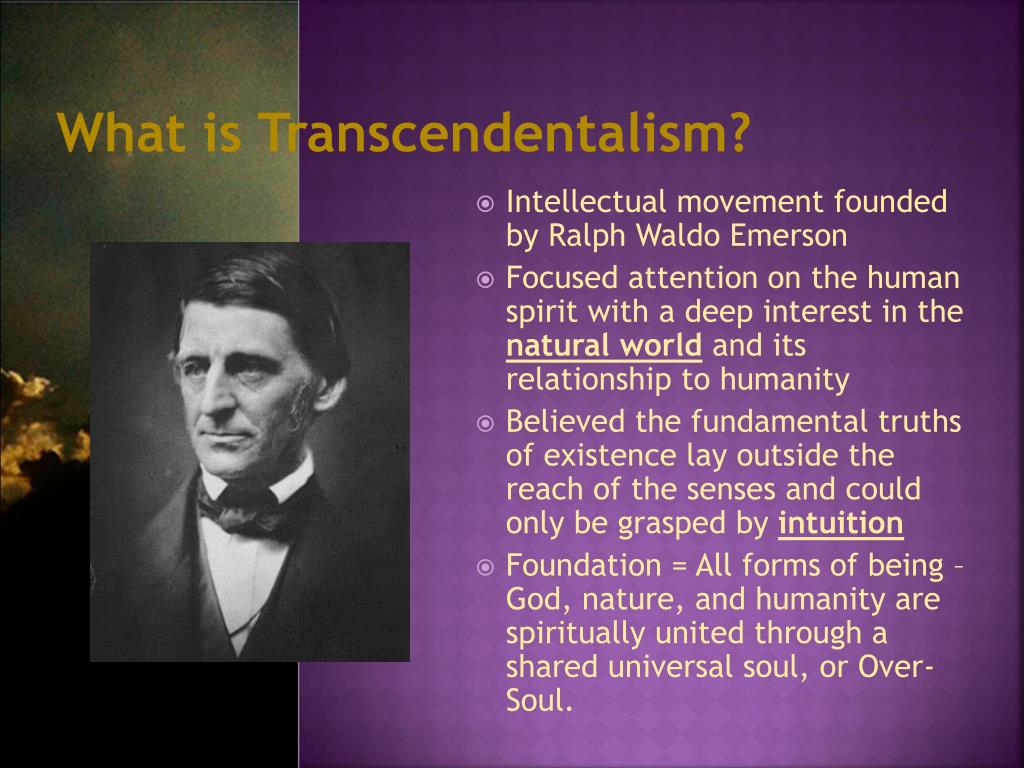 What is Transcendentalism?

Intellectual movement founded by Ralph Waldo Emerson

Focused attention on the human spirit with a deep interest in the natural world and its relationship to humanity

Believed the fundamental truths of existence lay outside the reach of the senses and could only be grasped by intuition

Foundation = All forms of being – God, nature, and humanity are spiritually united through a shared universal soul, or Over-Soul.